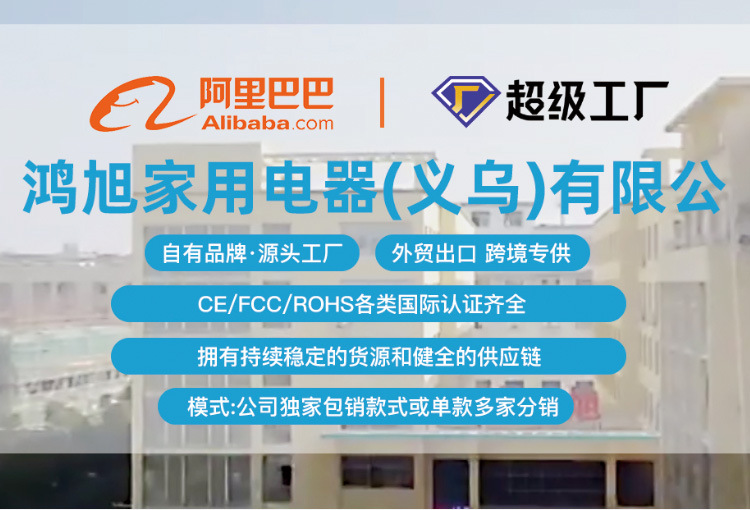 阿里巴巴
Alibaba.com

超级工厂

鸿旭家用电器(义乌)有限公

自有品牌·源头工厂

外贸出口 跨境专供

CE/FCC/ROHS各类国际认证齐全

拥有持续稳定的货源和健全的供应链

模式:公司独家包销款式或单款多家分销